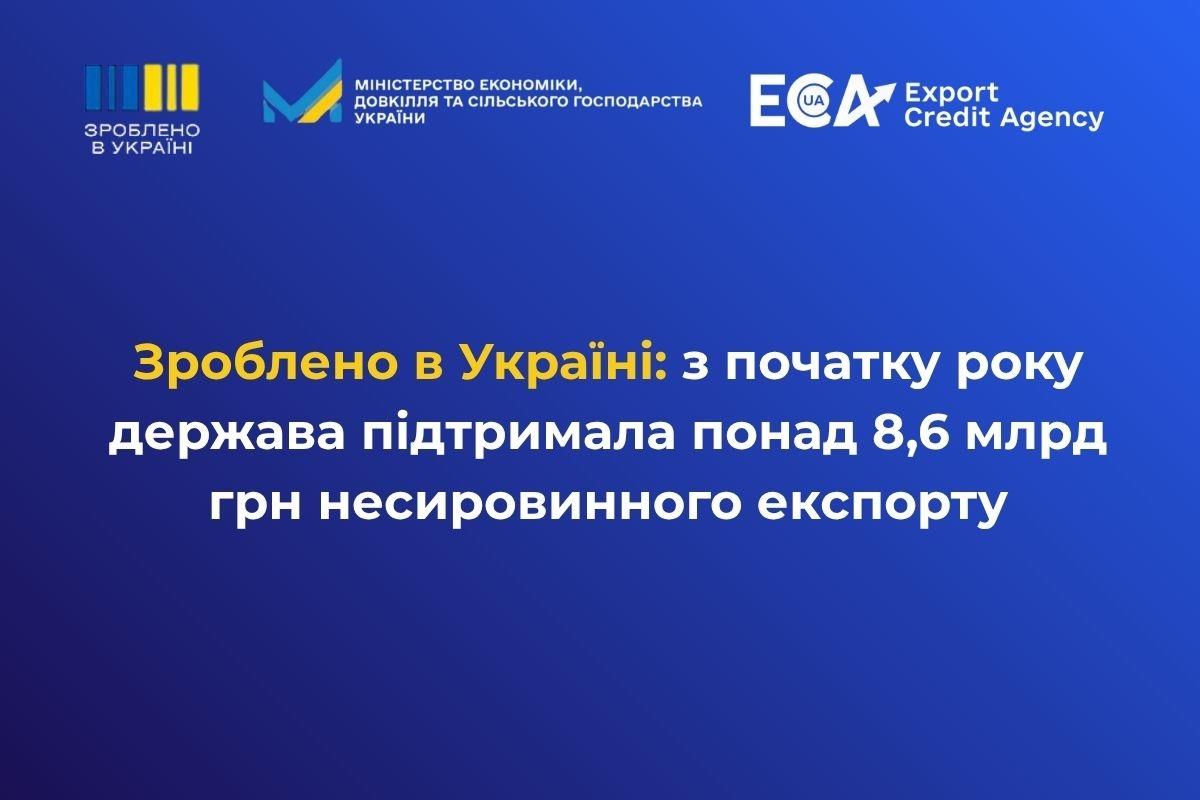 ЗРОБЛЕНО В УКРАЇНІ

МІНІСТЕРСТВО ЕКОНОМІКИ, ДОВКІЛЛЯ ТА СІЛЬСЬКОГО ГОСПОДАРСТВА УКРАЇНИ

ECA UA Export Credit Agency

Зроблено в Україні: з початку року держава підтримала понад 8,6 млрд грн несировинного експорту